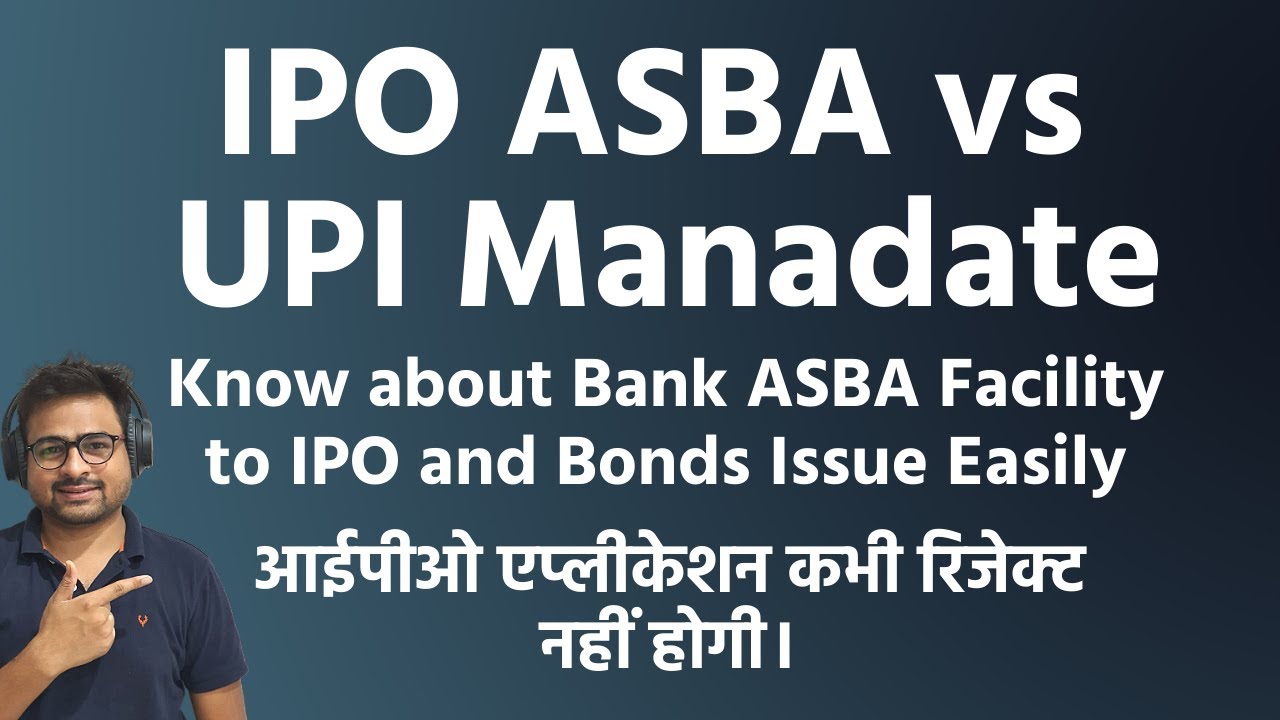 IPO ASBA vs UPI Manadate

Know about Bank ASBA Facility to IPO and Bonds Issue Easily

आईपीओ एप्लीकेशन कभी रिजेक्ट नहीं होगी।